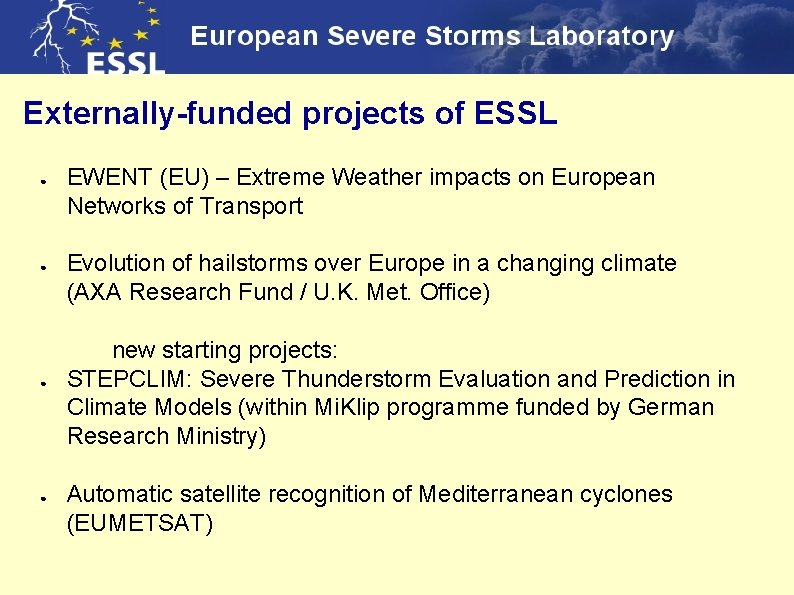 ESSL

European Severe Storms Laboratory

Externally-funded projects of ESSL

• EWENT (EU) – Extreme Weather impacts on European Networks of Transport

• Evolution of hailstorms over Europe in a changing climate (AXA Research Fund / U.K. Met. Office)

new starting projects:

• STEPCLIM: Severe Thunderstorm Evaluation and Prediction in Climate Models (within MiKlip programme funded by German Research Ministry)

• Automatic satellite recognition of Mediterranean cyclones (EUMETSAT)